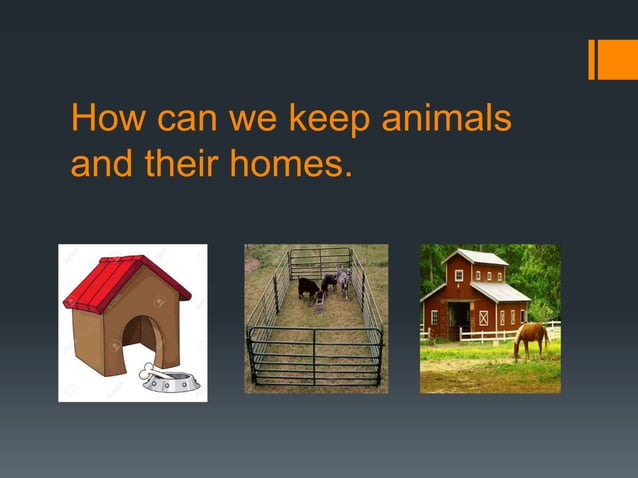 How can we keep animals and their homes.